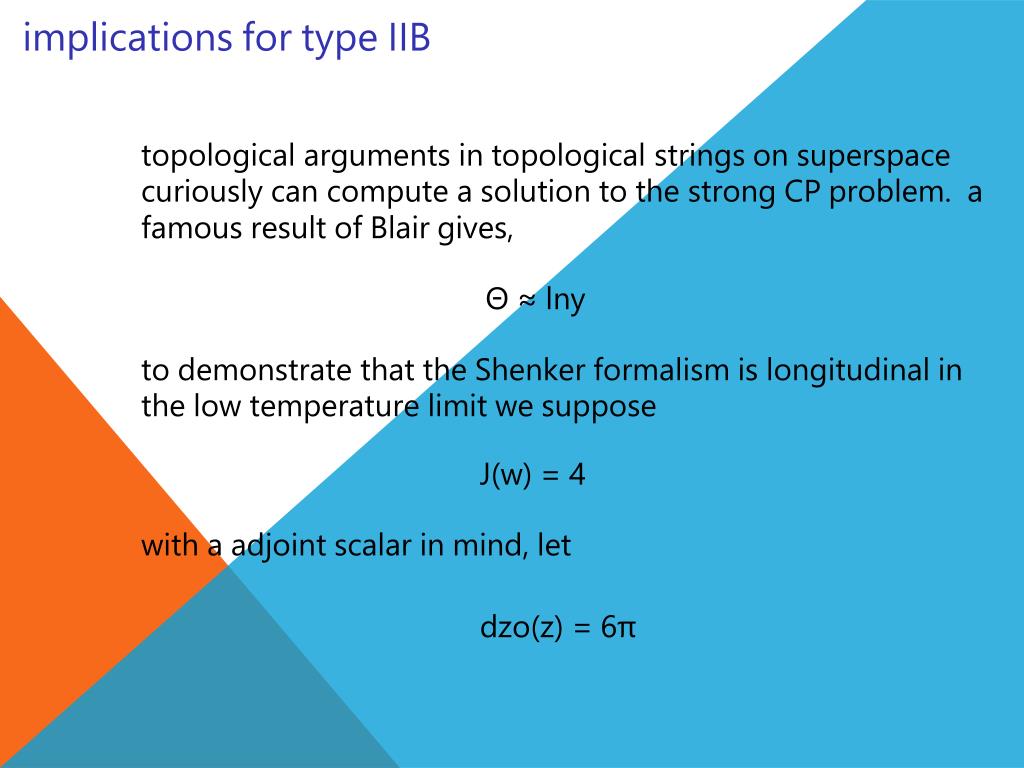 implications for type IIB

topological arguments in topological strings on superspace curiously can compute a solution to the strong CP problem.  a famous result of Blair gives,

$\Theta \approx \ln y$

to demonstrate that the Shenker formalism is longitudinal in the low temperature limit we suppose

$J(w) = 4$

with a adjoint scalar in mind, let

$dzo(z) = 6\pi$